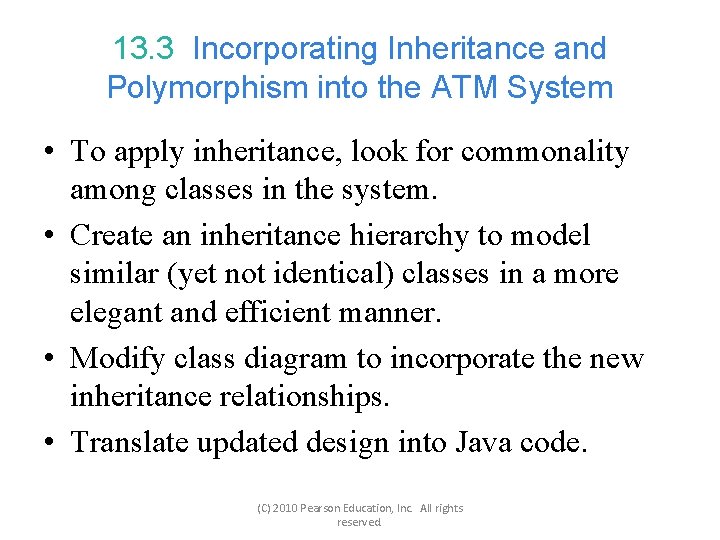 13.3 Incorporating Inheritance and Polymorphism into the ATM System

• To apply inheritance, look for commonality among classes in the system.

• Create an inheritance hierarchy to model similar (yet not identical) classes in a more elegant and efficient manner.

• Modify class diagram to incorporate the new inheritance relationships.

• Translate updated design into Java code.

(C) 2010 Pearson Education, Inc. All rights reserved.